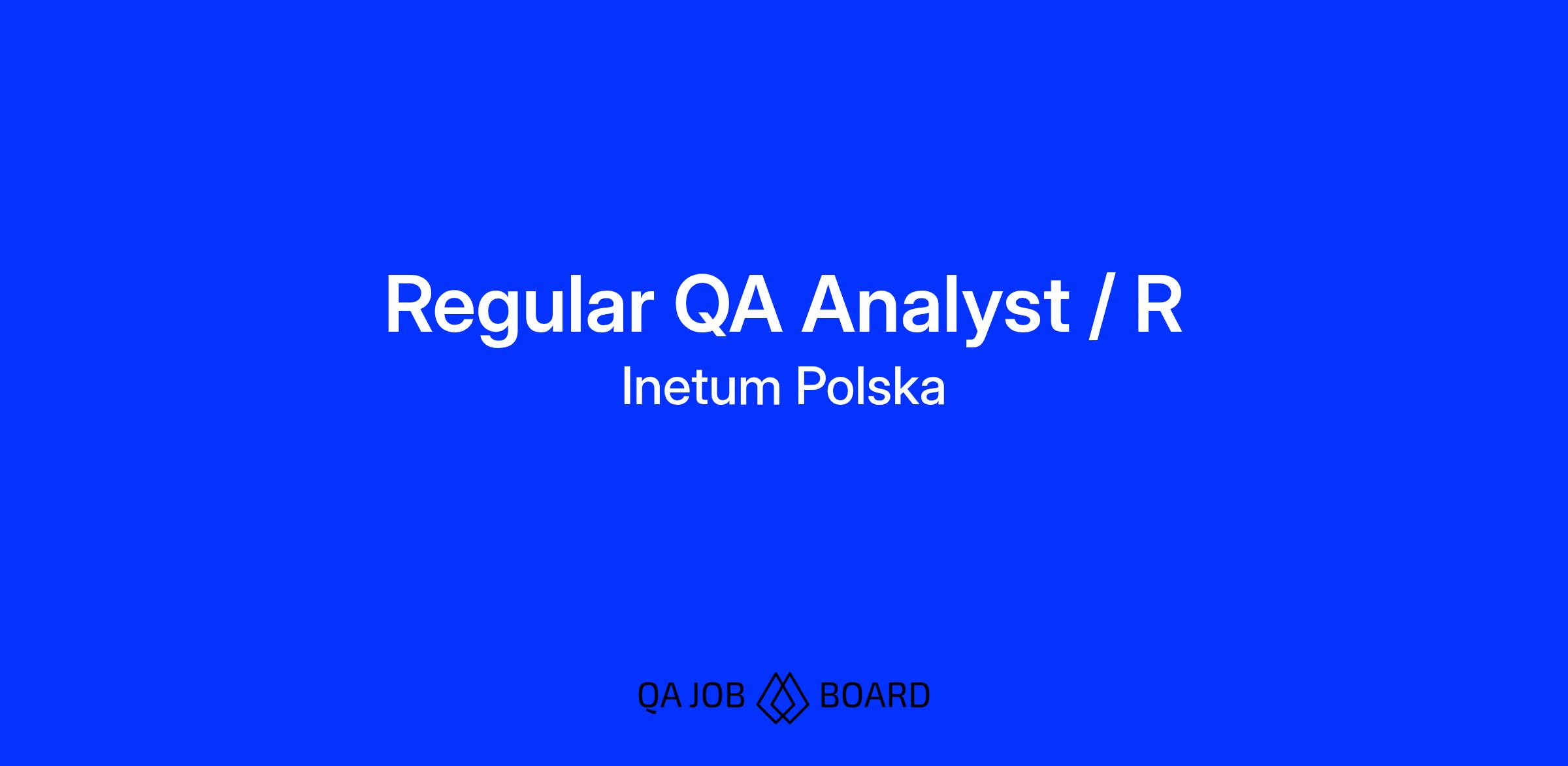 Regular QA Analyst / R
Inetum Polska

QA JOB BOARD